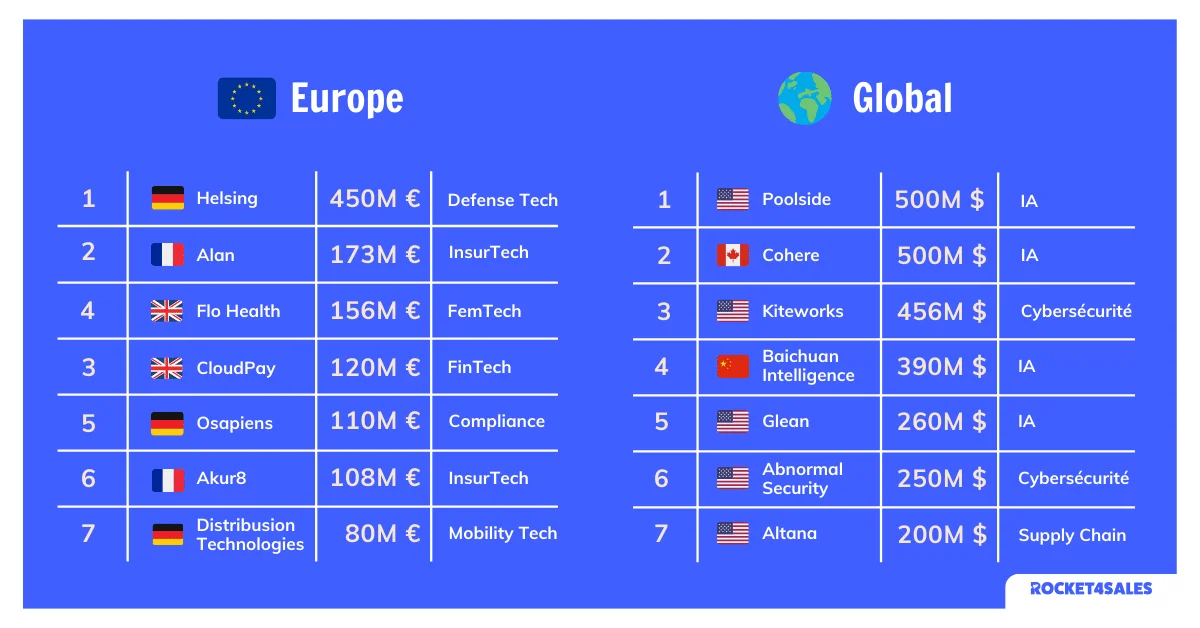 Europe

| 1 | Helsing | 450M € | Defense Tech |
|---|---|---|---|
| 2 | Alan | 173M € | InsurTech |
| 4 | Flo Health | 156M € | FemTech |
| 3 | CloudPay | 120M € | FinTech |
| 5 | Osapiens | 110M € | Compliance |
| 6 | Akur8 | 108M € | InsurTech |
| 7 | Distribusion Technologies | 80M € | Mobility Tech |

Global

| 1 | Poolside | 500M $ | IA |
|---|---|---|---|
| 2 | Cohere | 500M $ | IA |
| 3 | Kiteworks | 456M $ | Cybersécurité |
| 4 | Baichuan Intelligence | 390M $ | IA |
| 5 | Glean | 260M $ | IA |
| 6 | Abnormal Security | 250M $ | Cybersécurité |
| 7 | Altana | 200M $ | Supply Chain |

ROCKET4SALES